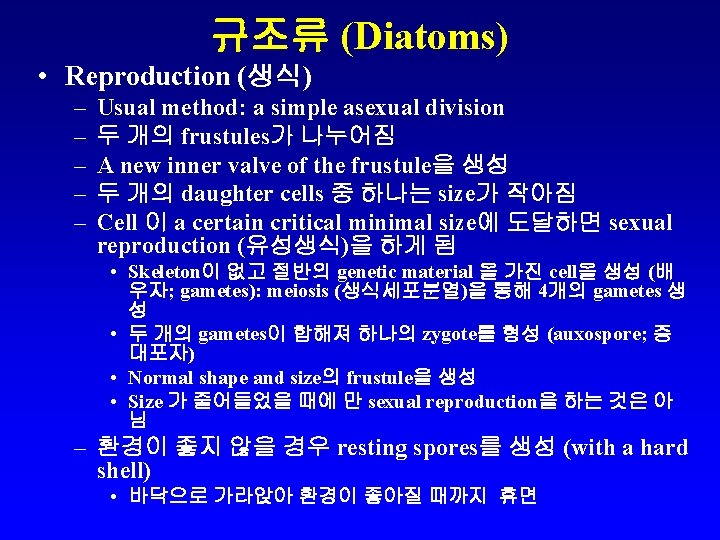 규조류 (Diatoms)

• Reproduction (생식)
– Usual method: a simple asexual division
– 두 개의 frustules가 나누어짐
– A new inner valve of the frustule을 생성
– 두 개의 daughter cells 중 하나는 size가 작아짐
– Cell 이 a certain critical minimal size에 도달하면 sexual reproduction (유성생식)을 하게 됨
• Skeleton이 없고 절반의 genetic material 을 가진 cell을 생성 (배우자; gametes): meiosis (생식세포분열)을 통해 4개의 gametes 생성
• 두 개의 gametes이 합해져 하나의 zygote를 형성 (auxospore; 증대포자)
• Normal shape and size의 frustule을 생성
• Size 가 줄어들었을 때에 만 sexual reproduction을 하는 것은 아님
– 환경이 좋지 않을 경우 resting spores를 생성 (with a hard shell)
• 바닥으로 가라앉아 환경이 좋아질 때까지 휴면